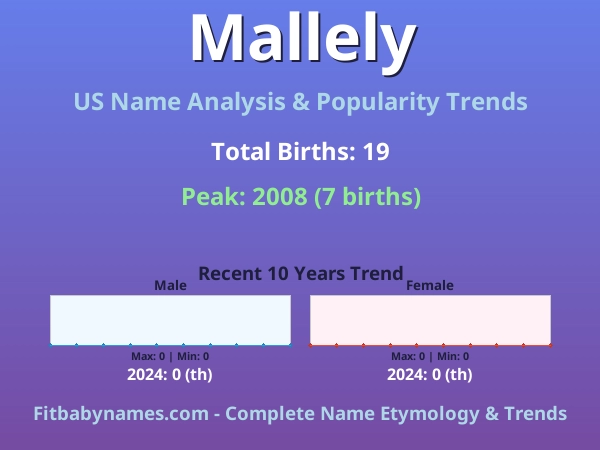 Mallely

US Name Analysis & Popularity Trends

Total Births: 19

Peak: 2008 (7 births)

Recent 10 Years Trend

Male

Max: 0 | Min: 0

2024: 0 (th)

Female

Max: 0 | Min: 0

2024: 0 (th)

Fitbabynames.com - Complete Name Etymology & Trends